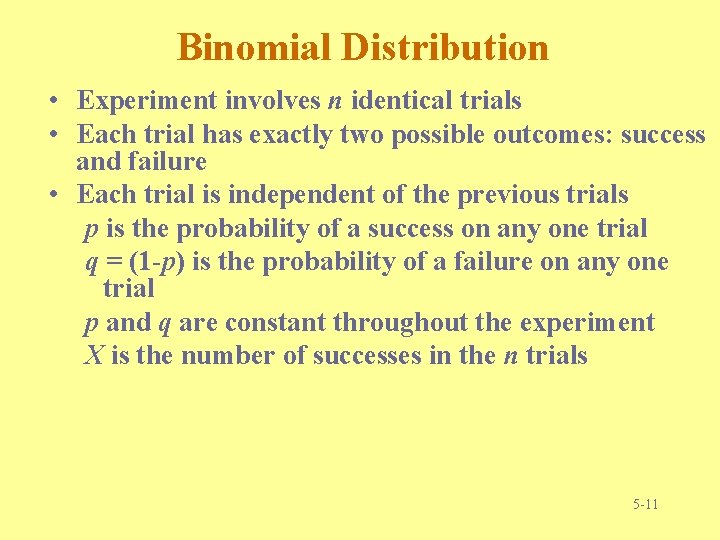 Binomial Distribution

• Experiment involves $n$ identical trials
• Each trial has exactly two possible outcomes: success and failure
• Each trial is independent of the previous trials

$p$ is the probability of a success on any one trial

$q = (1-p)$ is the probability of a failure on any one trial

$p$ and $q$ are constant throughout the experiment

$X$ is the number of successes in the $n$ trials

5-11